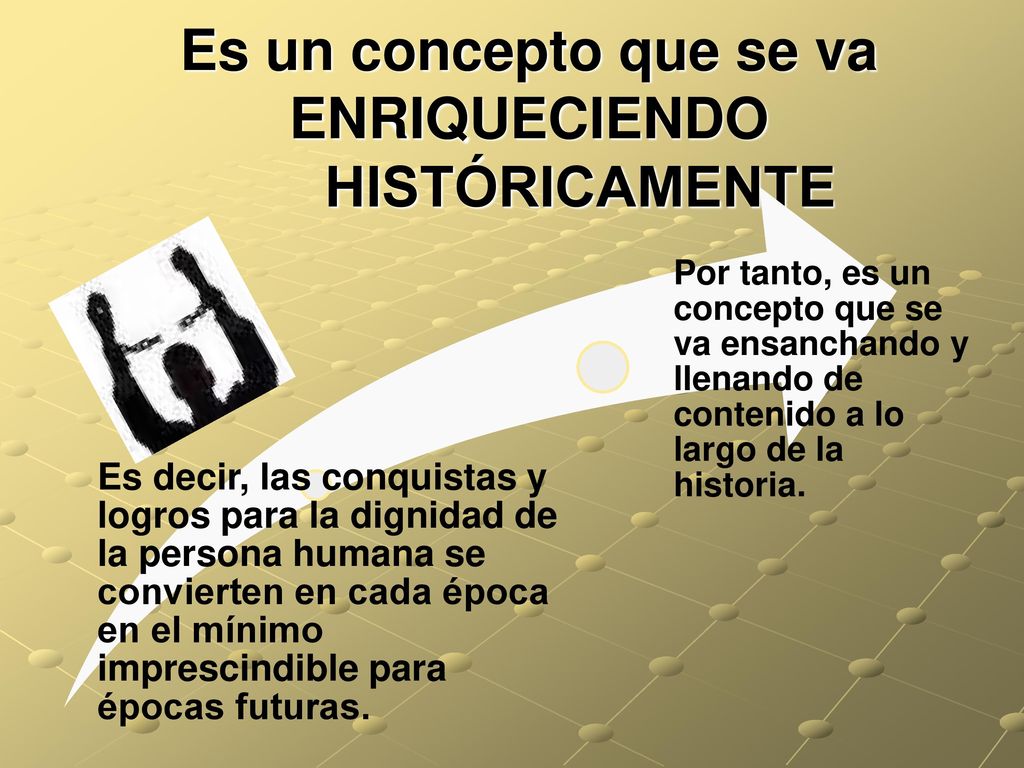 Es un concepto que se va ENRIQUECIENDO HISTÓRICAMENTE

Es decir, las conquistas y logros para la dignidad de la persona humana se convierten en cada época en el mínimo imprescindible para épocas futuras.

Por tanto, es un concepto que se va ensanchando y llenando de contenido a lo largo de la historia.